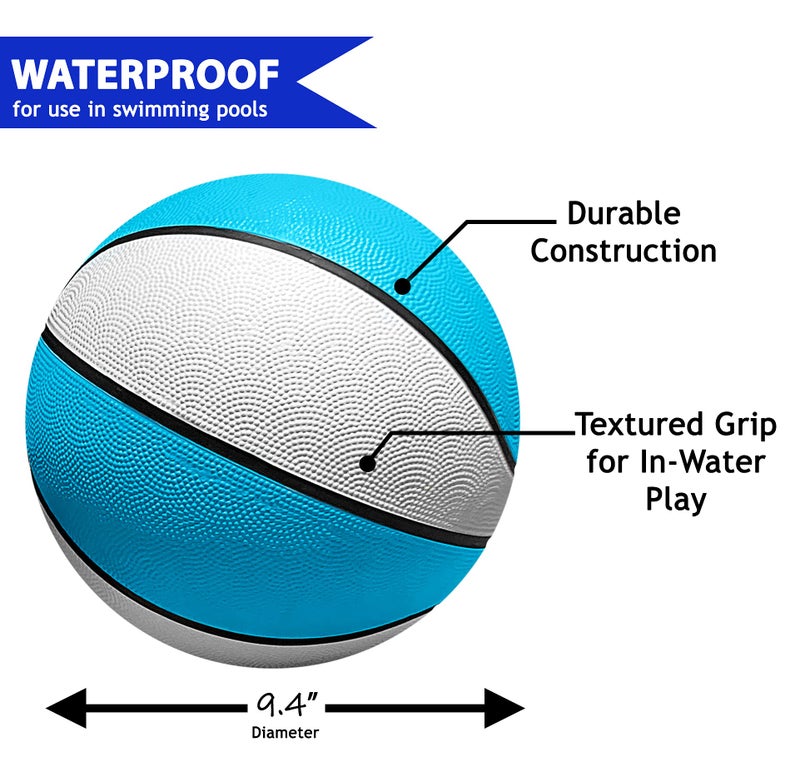 WATERPROOF
for use in swimming pools

Durable Construction

Textured Grip for In-Water Play

9.4"
Diameter